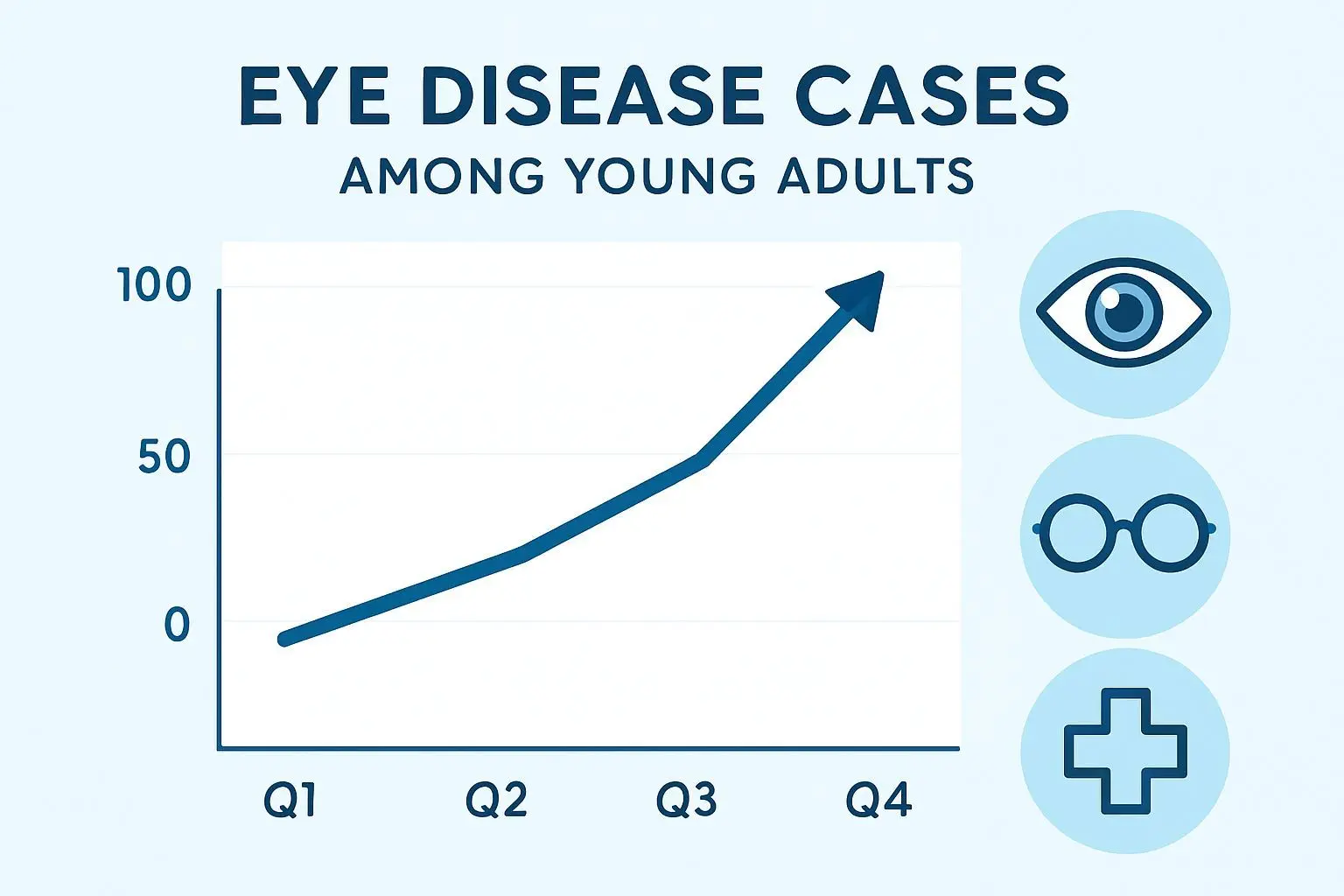 EYE DISEASE CASES
AMONG YOUNG ADULTS

100
50
0

Q1 Q2 Q3 Q4